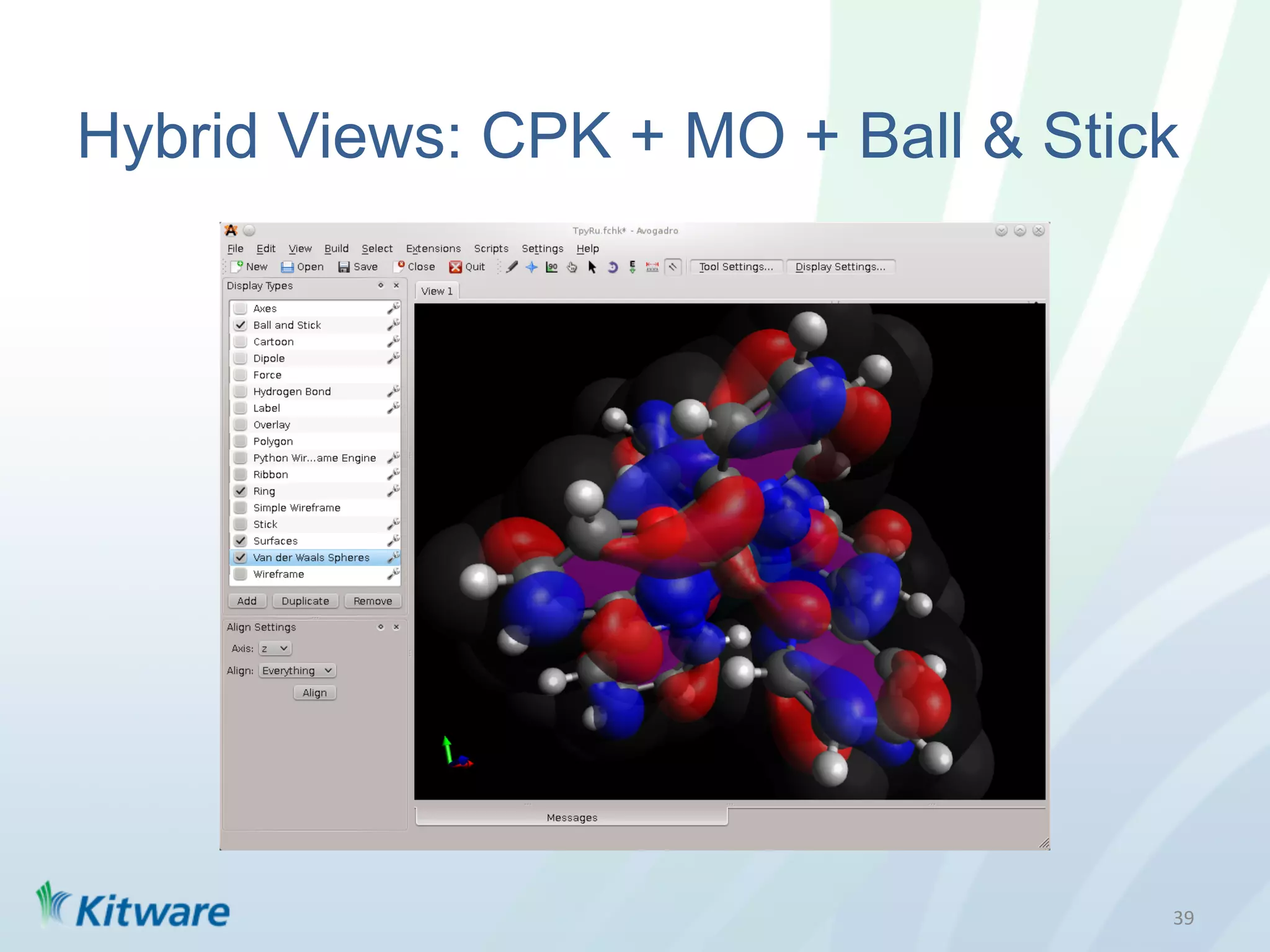 Hybrid Views: CPK + MO + Ball & Stick

TpyRu.fchk* - Avogadro

File Edit View Build Select Extensions Scripts Settings Help

New Open Save Close Quit Tool Settings... Display Settings...

Display Types

Axes
Ball and Stick
Cartoon
Dipole
Force
Hydrogen Bond
Label
Overlay
Polygon
Python Wir...ame Engine
Ribbon
Ring
Simple Wireframe
Stick
Surfaces
Van der Waals Spheres
Wireframe

Add Duplicate Remove

Align Settings

Axis: z

Align: Everything

Align

View 1

Messages

Kitware

39